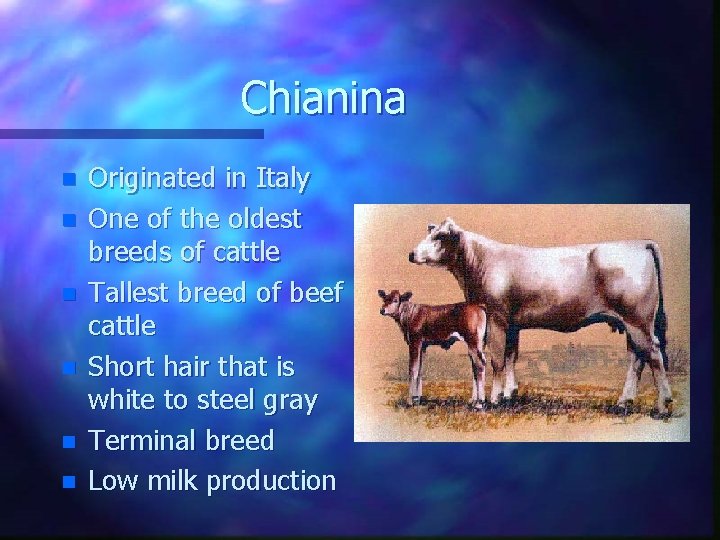 Chianina

- Originated in Italy
- One of the oldest breeds of cattle
- Tallest breed of beef cattle
- Short hair that is white to steel gray
- Terminal breed
- Low milk production